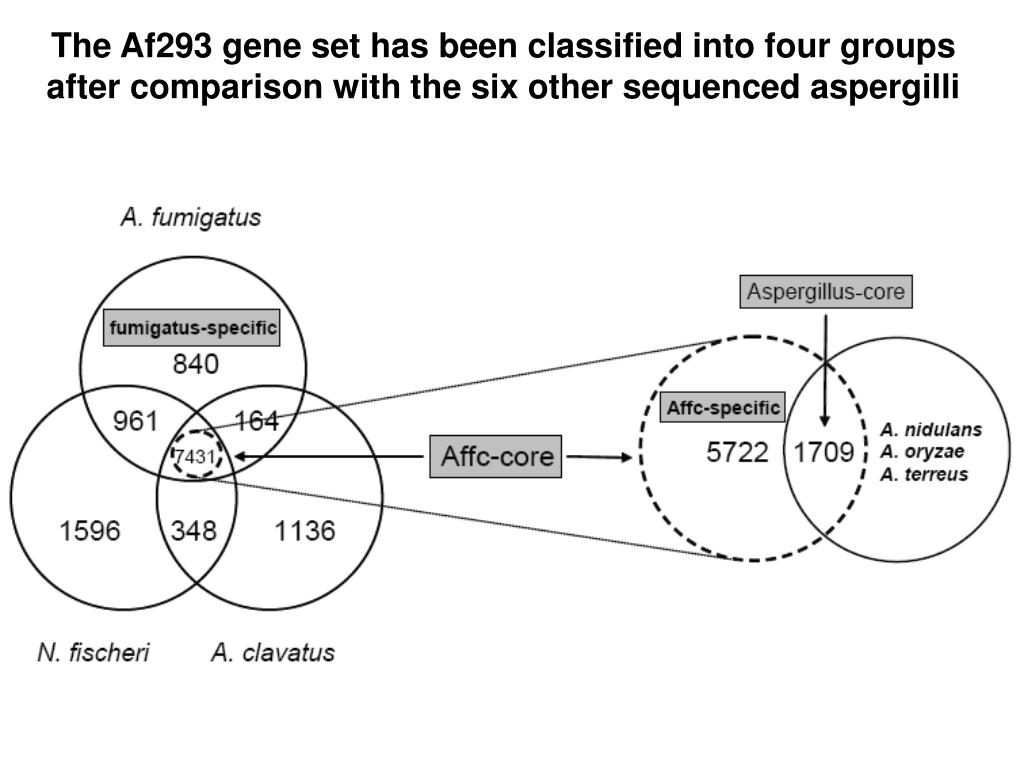 The Af293 gene set has been classified into four groups after comparison with the six other sequenced aspergilli

A. fumigatus

fumigatus-specific

840

961

164

7431

1596

348

1136

N. fischeri

A. clavatus

Affc-core

Aspergillus-core

Affc-specific

5722

1709

A. nidulans
A. oryzae
A. terreus